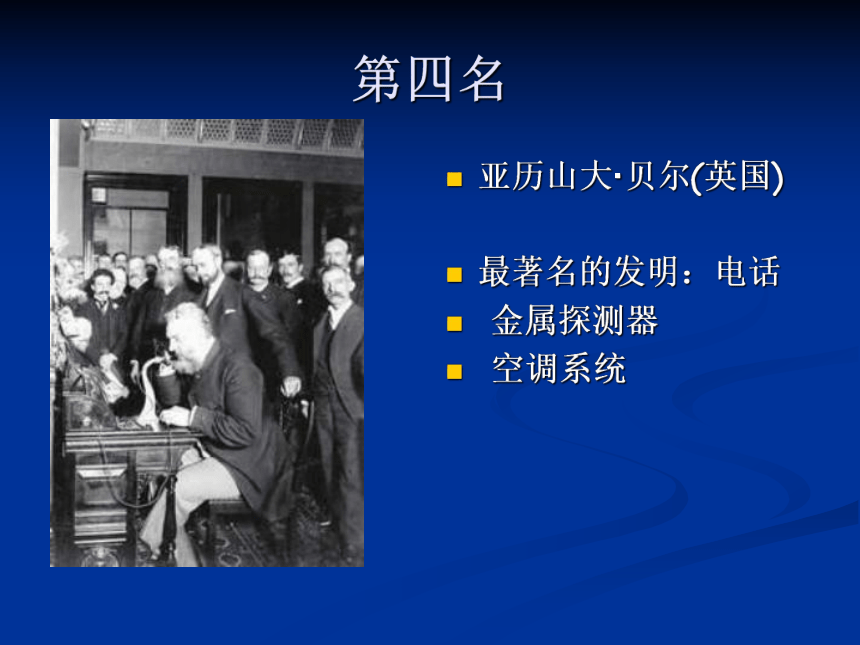 第四名

亚历山大·贝尔(英国)

最著名的发明：电话

金属探测器

空调系统